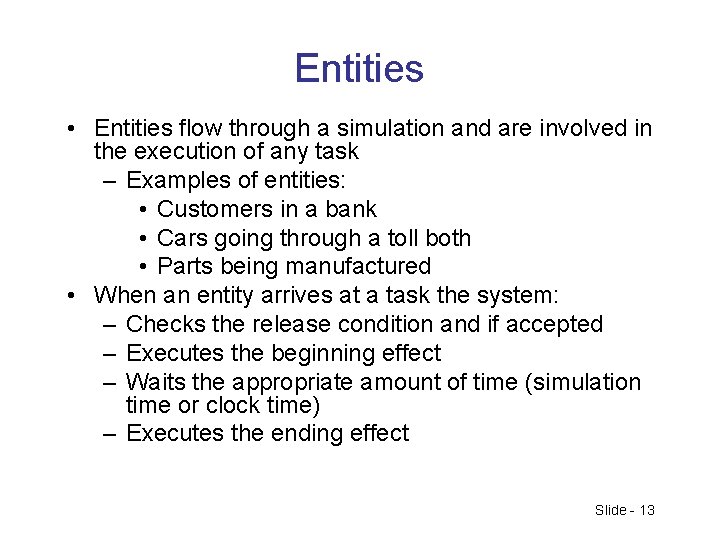 Entities

• Entities flow through a simulation and are involved in the execution of any task
  – Examples of entities:
    • Customers in a bank
    • Cars going through a toll both
    • Parts being manufactured
• When an entity arrives at a task the system:
  – Checks the release condition and if accepted
  – Executes the beginning effect
  – Waits the appropriate amount of time (simulation time or clock time)
  – Executes the ending effect

Slide - 13